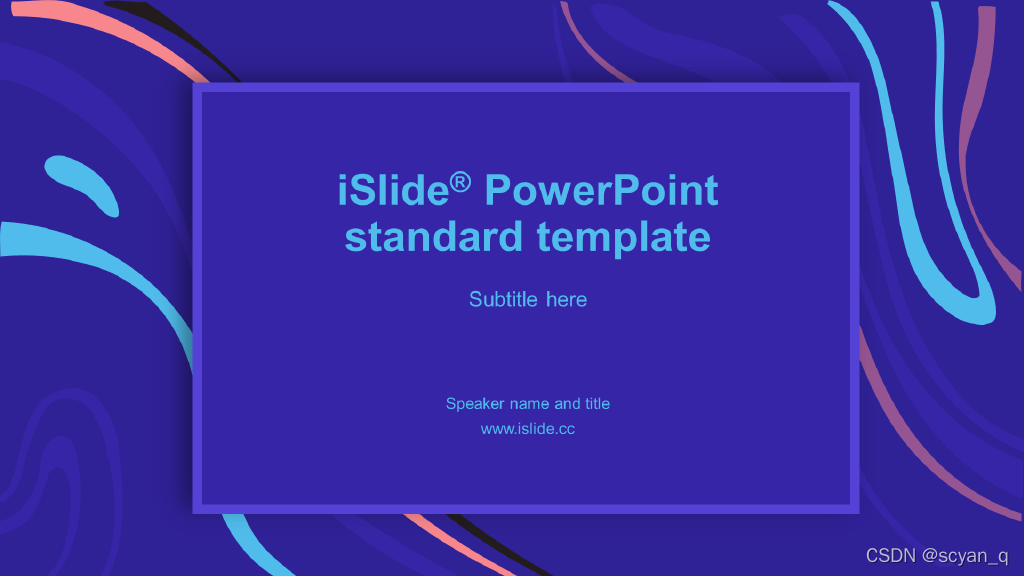 iSlide® PowerPoint standard template

Subtitle here

Speaker name and title
www.islide.cc

CSDN @scyan_q